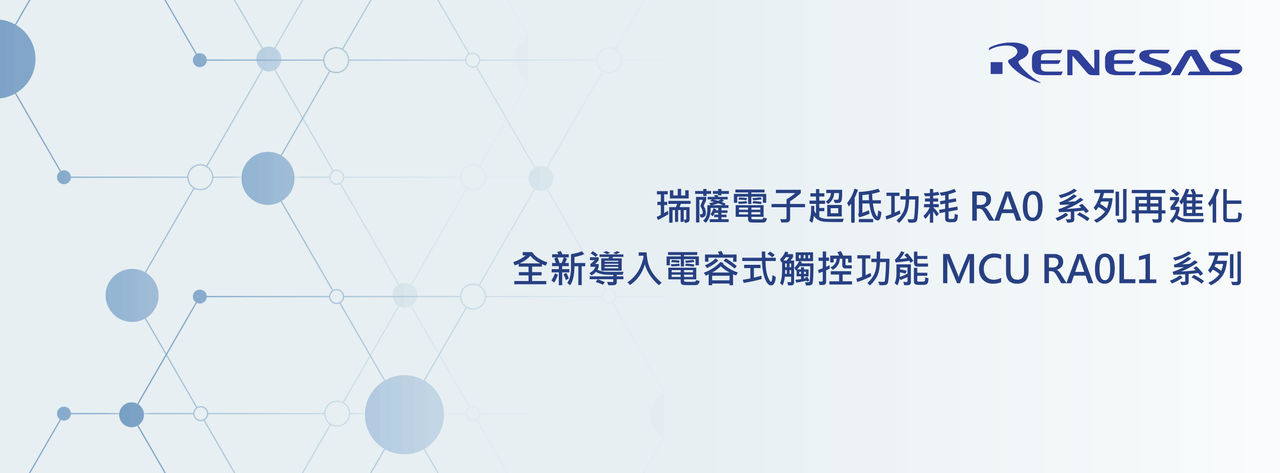 RENESAS

瑞薩電子超低功耗 RA0 系列再進化

全新導入電容式觸控功能 MCU RA0L1 系列